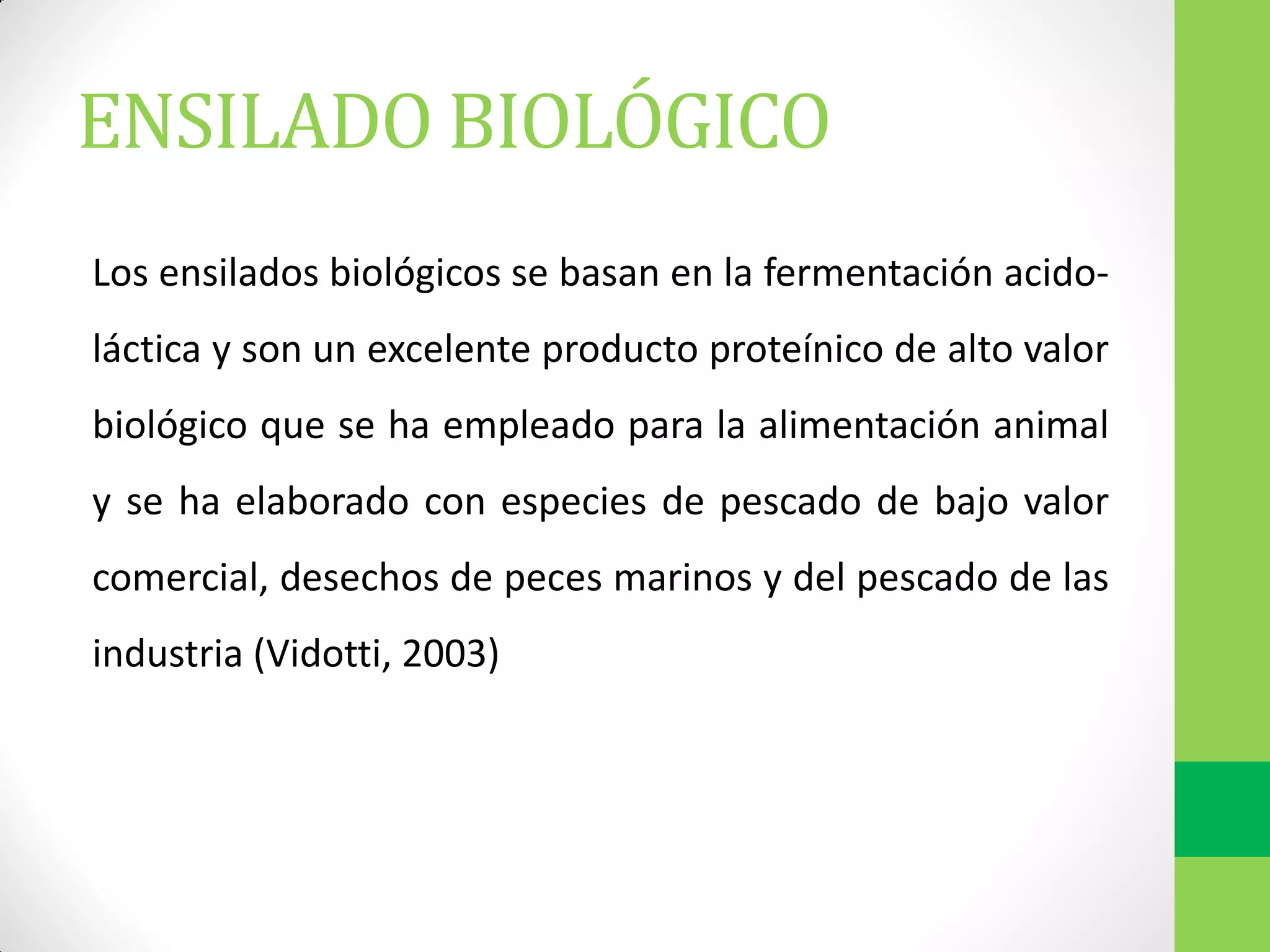 ENSILADO BIOLÓGICO

Los ensilados biológicos se basan en la fermentación acido-láctica y son un excelente producto proteínico de alto valor biológico que se ha empleado para la alimentación animal y se ha elaborado con especies de pescado de bajo valor comercial, desechos de peces marinos y del pescado de las industria (Vidotti, 2003)